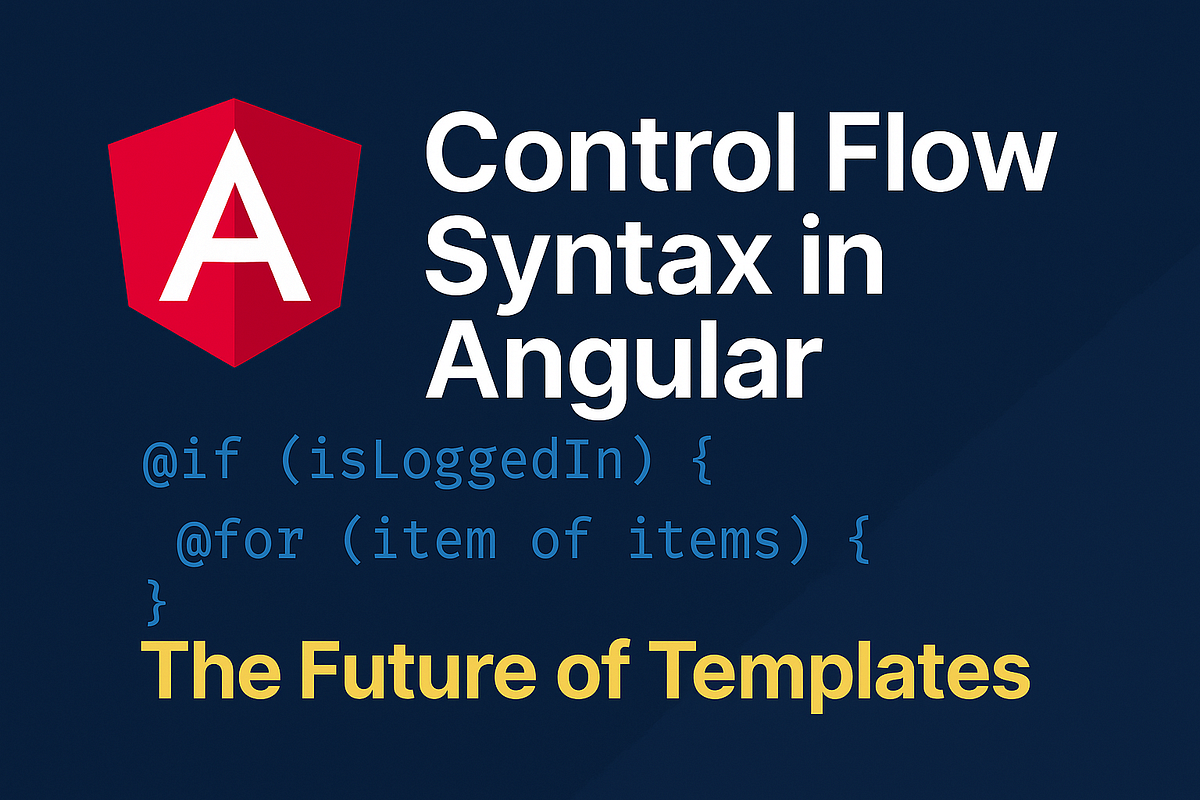 A

Control Flow Syntax in Angular

@if (isLoggedIn) {
 @for (item of items) {
}

The Future of Templates